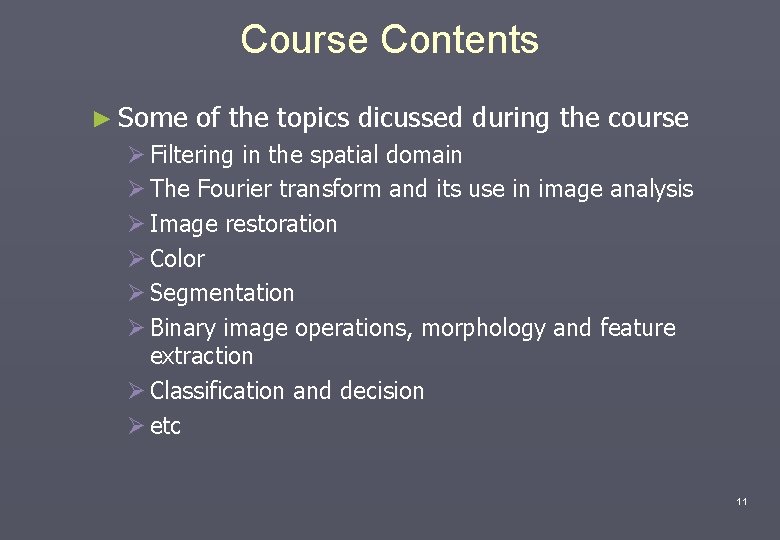 Course Contents

► Some of the topics dicussed during the course

➢ Filtering in the spatial domain

➢ The Fourier transform and its use in image analysis

➢ Image restoration

➢ Color

➢ Segmentation

➢ Binary image operations, morphology and feature extraction

➢ Classification and decision

➢ etc

11